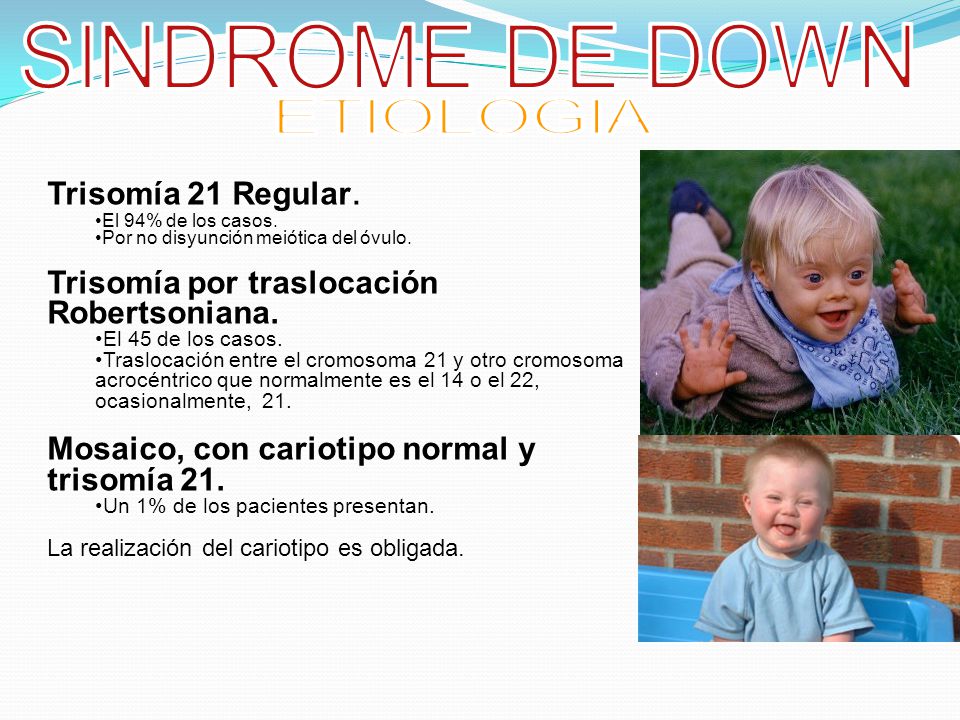 SINDROME DE DOWN
ETIOLOGIA

Trisomía 21 Regular.
•El 94% de los casos.
•Por no disyunción meiótica del óvulo.

Trisomía por traslocación Robertsoniana.
•El 45 de los casos.
•Traslocación entre el cromosoma 21 y otro cromosoma acrocéntrico que normalmente es el 14 o el 22, ocasionalmente, 21.

Mosaico, con cariotipo normal y trisomía 21.
•Un 1% de los pacientes presentan.

La realización del cariotipo es obligada.